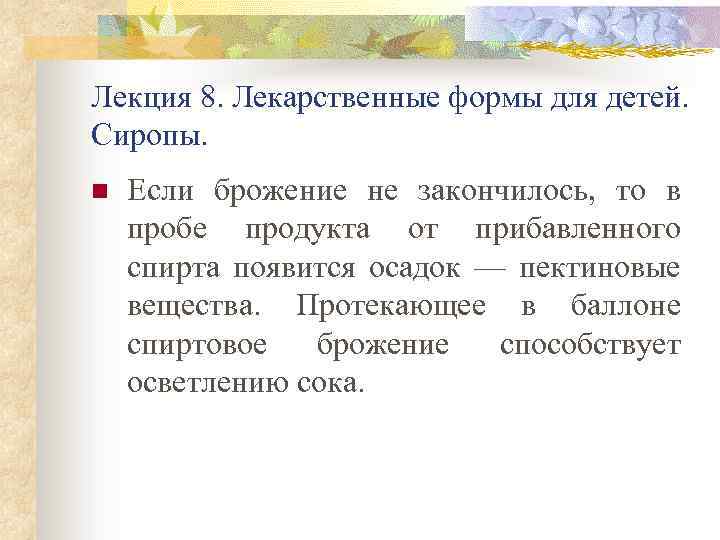 Лекция 8. Лекарственные формы для детей. Сиропы.

Если брожение не закончилось, то в пробе продукта от прибавленного спирта появится осадок — пектиновые вещества. Протекающее в баллоне спиртовое брожение способствует осветлению сока.